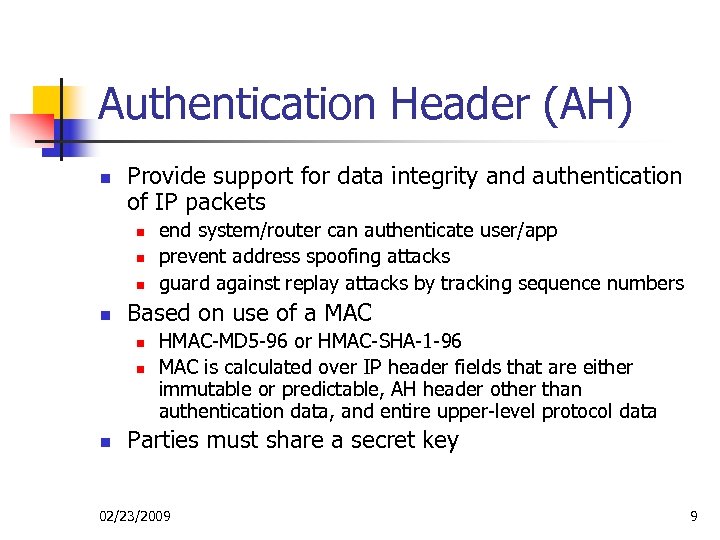 Authentication Header (AH)

- Provide support for data integrity and authentication of IP packets
  - end system/router can authenticate user/app
  - prevent address spoofing attacks
  - guard against replay attacks by tracking sequence numbers
- Based on use of a MAC
  - HMAC-MD5-96 or HMAC-SHA-1-96
  - MAC is calculated over IP header fields that are either immutable or predictable, AH header other than authentication data, and entire upper-level protocol data
- Parties must share a secret key

02/23/2009

9